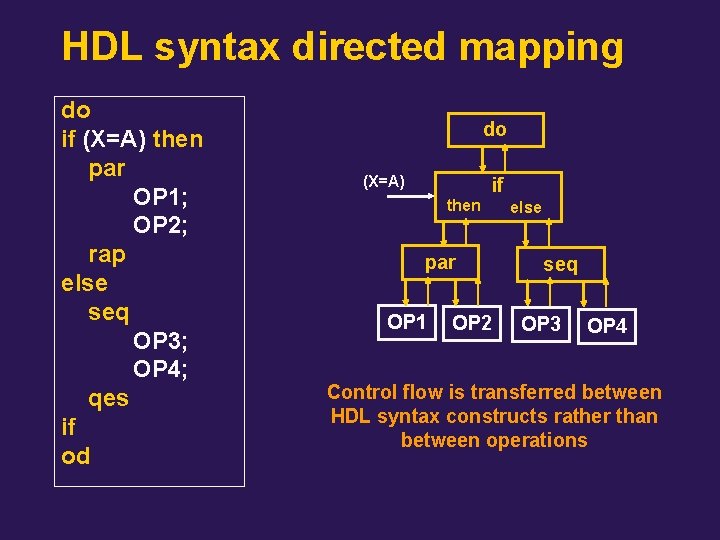 HDL syntax directed mapping

do
if (X=A) then
par
OP1;
OP2;
rap
else
seq
OP3;
OP4;
qes
if
od

do
(X=A)
if
then
else
par
seq
OP1
OP2
OP3
OP4

Control flow is transferred between HDL syntax constructs rather than between operations